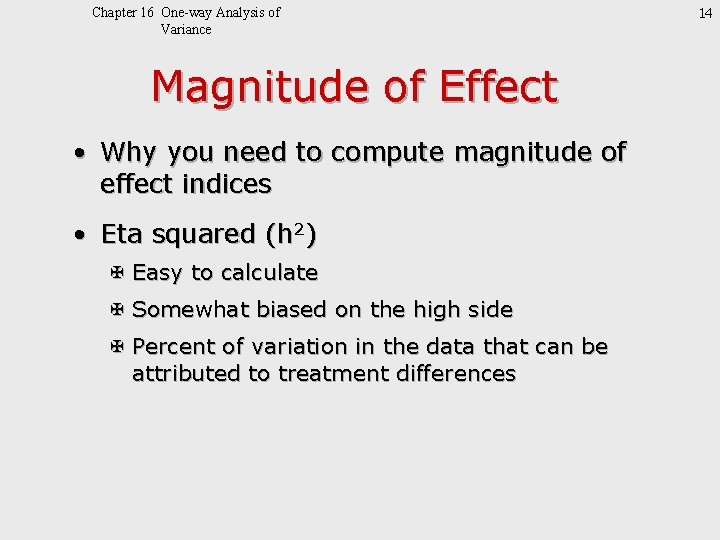 Chapter 16 One-way Analysis of Variance

14

Magnitude of Effect

• Why you need to compute magnitude of effect indices

• Eta squared ($h^2$)

Easy to calculate

Somewhat biased on the high side

Percent of variation in the data that can be attributed to treatment differences